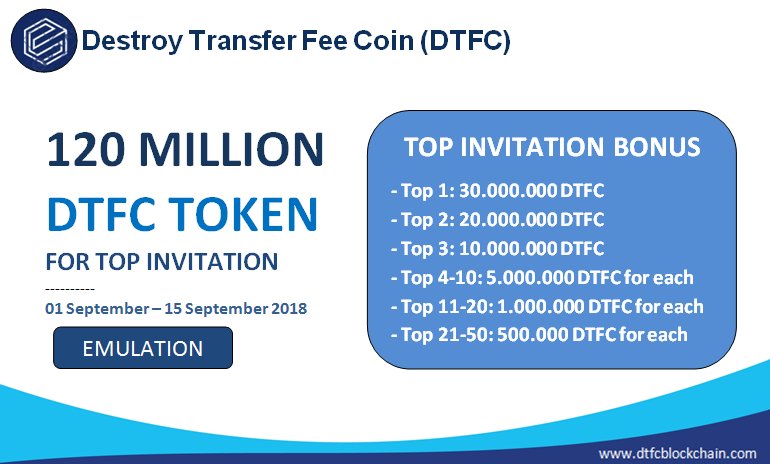 Destroy Transfer Fee Coin (DTFC)

120 MILLION
DTFC TOKEN
FOR TOP INVITATION
----------
01 September – 15 September 2018

EMULATION

TOP INVITATION BONUS

- Top 1: 30.000.000 DTFC
- Top 2: 20.000.000 DTFC
- Top 3: 10.000.000 DTFC
- Top 4-10: 5.000.000 DTFC for each
- Top 11-20: 1.000.000 DTFC for each
- Top 21-50: 500.000 DTFC for each

www.dtfcblockchain.com